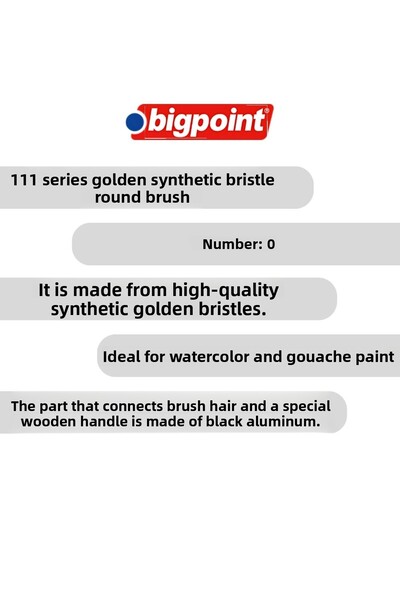 bigpoint®

111 series golden synthetic bristle round brush

Number: 0

It is made from high-quality synthetic golden bristles.

Ideal for watercolor and gouache paint

The part that connects brush hair and a special wooden handle is made of black aluminum.